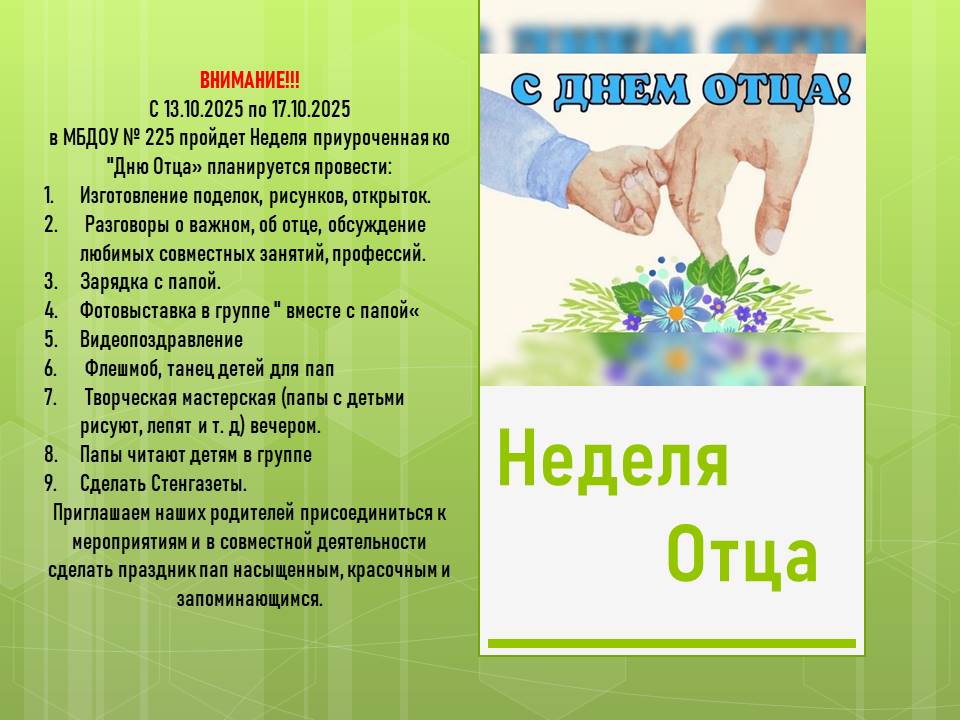 ВНИМАНИЕ!!!
С 13.10.2025 по 17.10.2025
в МБДОУ № 225 пройдет Неделя приуроченная ко "Дню Отца» планируется провести:

1. Изготовление поделок, рисунков, открыток.
2. Разговоры о важном, об отце, обсуждение любимых совместных занятий, профессий.
3. Зарядка с папой.
4. Фотовыставка в группе " вместе с папой«
5. Видеопоздравление
6. Флешмоб, танец детей для пап
7. Творческая мастерская (папы с детьми рисуют, лепят и т. д) вечером.
8. Папы читают детям в группе
9. Сделать Стенгазеты.

Приглашаем наших родителей присоединиться к мероприятиям и в совместной деятельности сделать праздник пап насыщенным, красочным и запоминающимся.

С ДНЕМ ОТЦА!

Неделя Отца